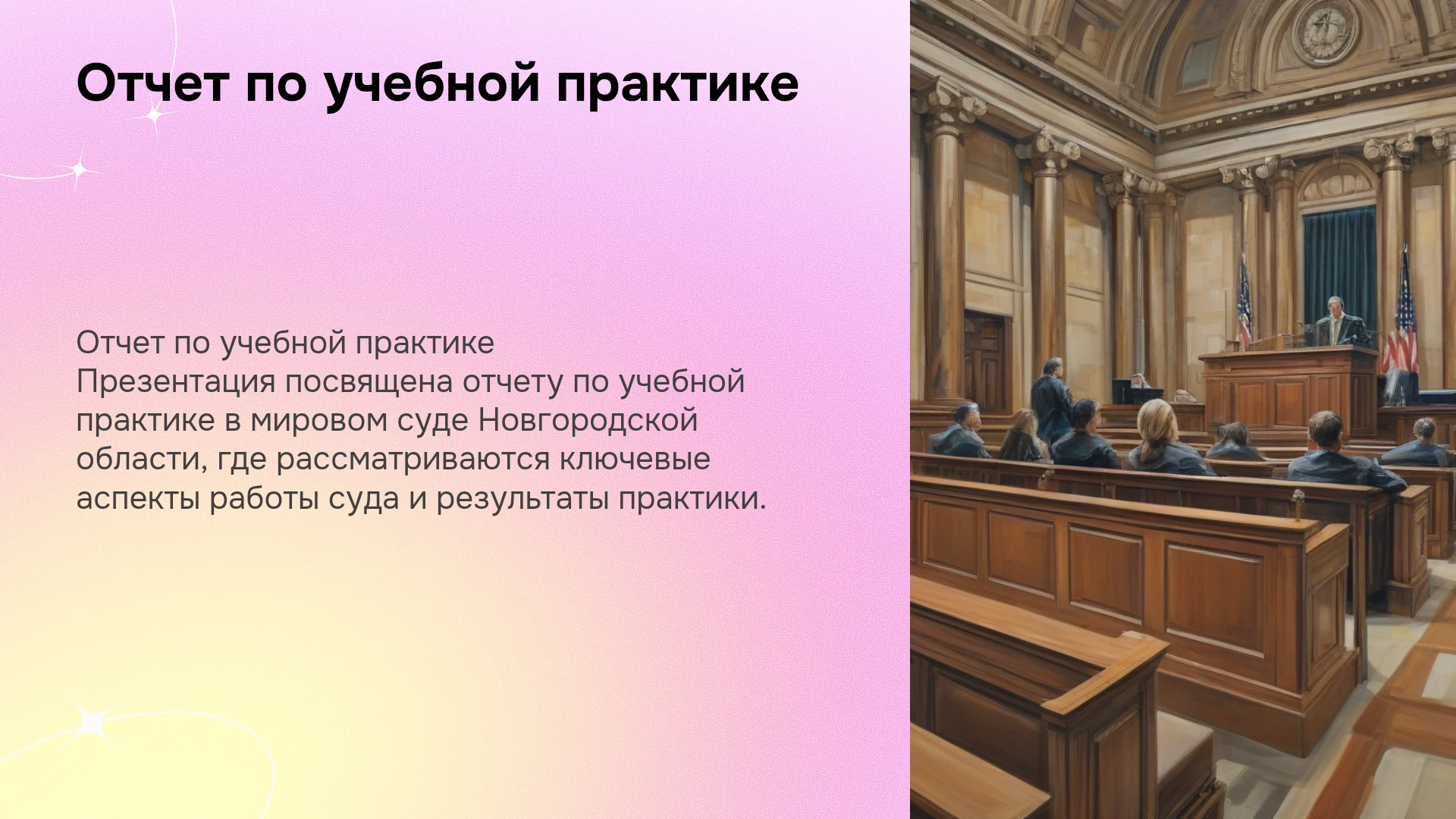 Отчет по учебной практике

Отчет по учебной практике
Презентация посвящена отчету по учебной практике в мировом суде Новгородской области, где рассматриваются ключевые аспекты работы суда и результаты практики.